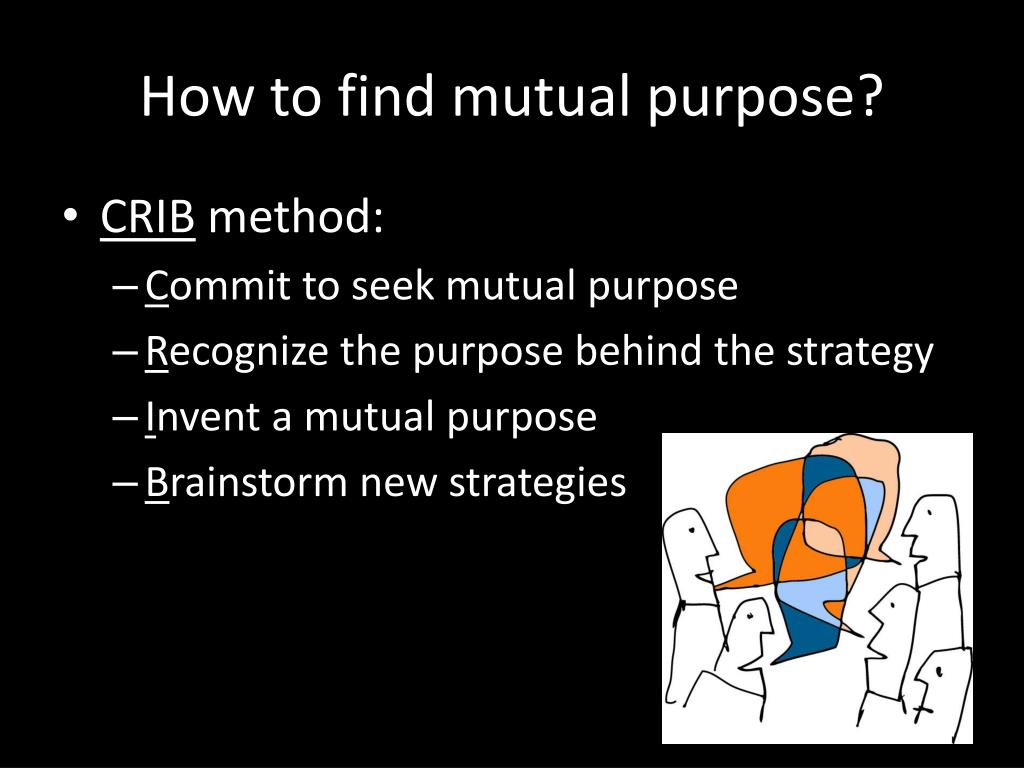 How to find mutual purpose?

• CRIB method:
– Commit to seek mutual purpose
– Recognize the purpose behind the strategy
– Invent a mutual purpose
– Brainstorm new strategies